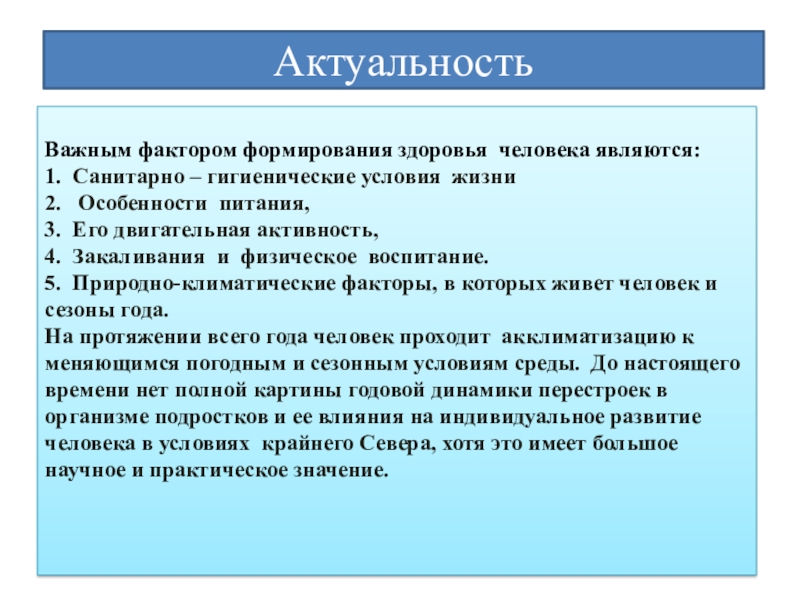 Актуальность

Важным фактором формирования здоровья человека являются:
1. Санитарно – гигиенические условия жизни
2. Особенности питания,
3. Его двигательная активность,
4. Закаливания и физическое воспитание.
5. Природно-климатические факторы, в которых живет человек и сезоны года.
На протяжении всего года человек проходит акклиматизацию к меняющимся погодным и сезонным условиям среды. До настоящего времени нет полной картины годовой динамики перестроек в организме подростков и ее влияния на индивидуальное развитие человека в условиях крайнего Севера, хотя это имеет большое научное и практическое значение.